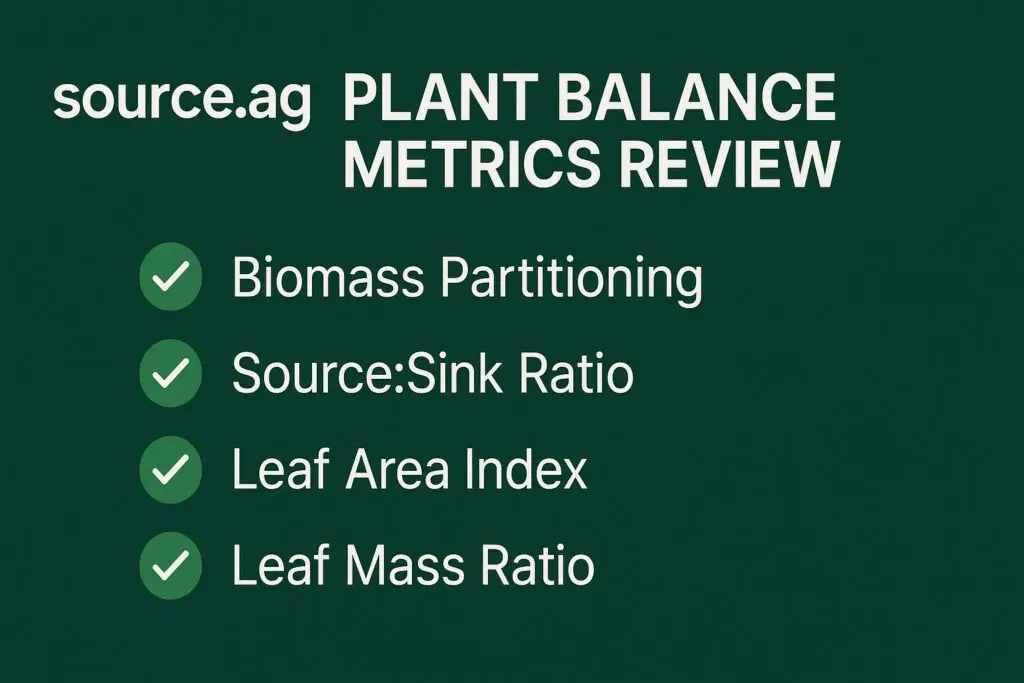 source.ag PLANT BALANCE METRICS REVIEW

Biomass Partitioning

Source:Sink Ratio

Leaf Area Index

Leaf Mass Ratio